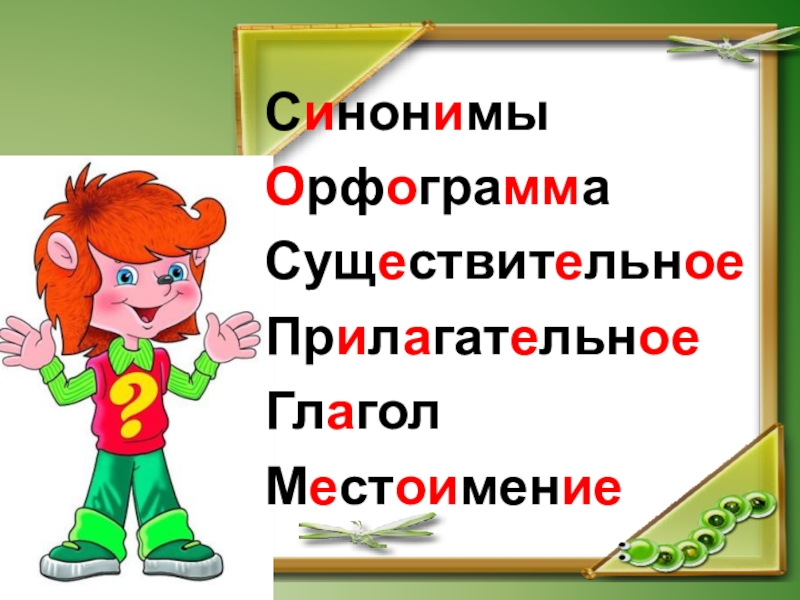 Синонимы
Орфограмма
Существительное
Прилагательное
Глагол
Местоимение

?